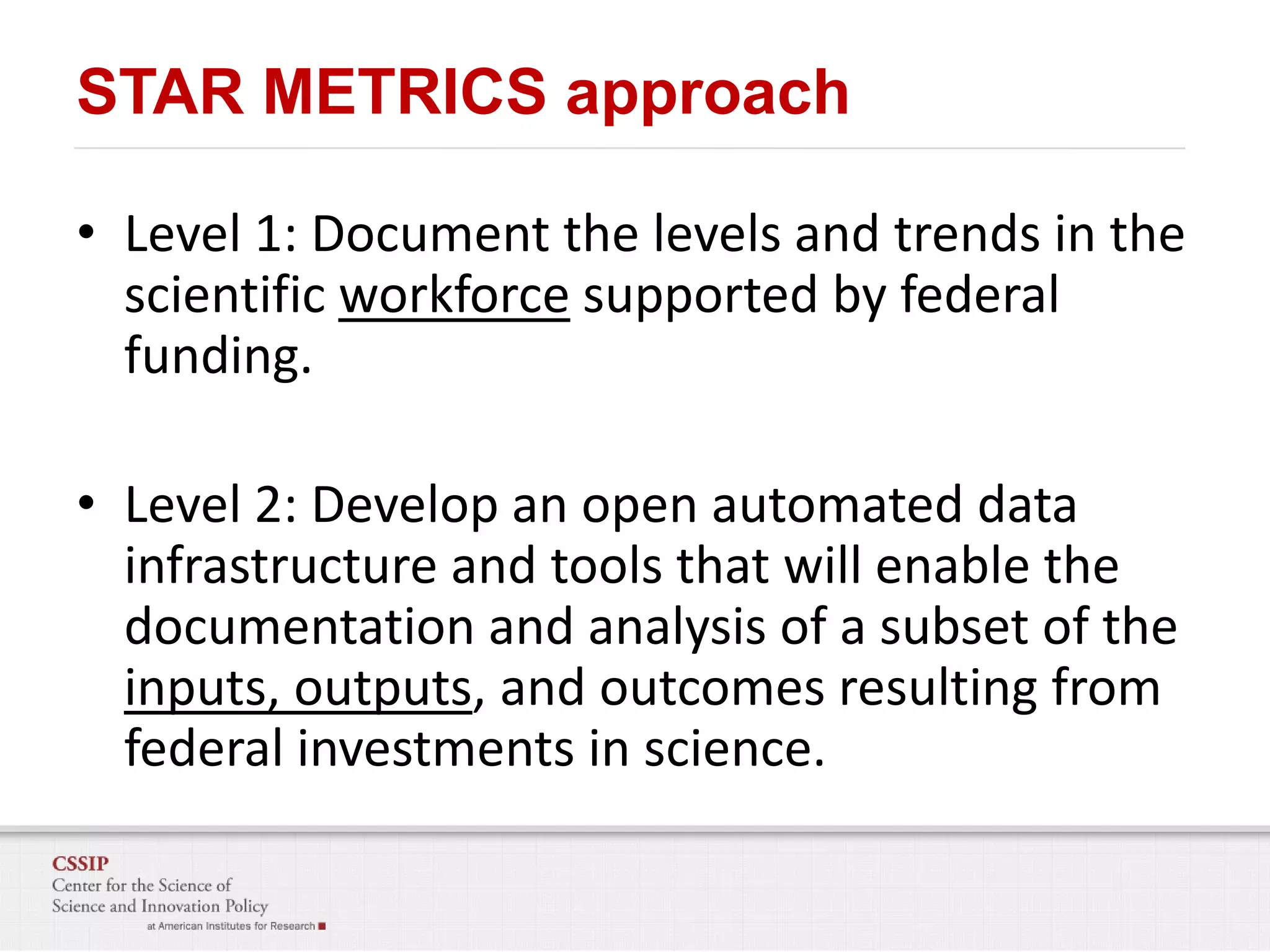 STAR METRICS approach

• Level 1: Document the levels and trends in the scientific workforce supported by federal funding.

• Level 2: Develop an open automated data infrastructure and tools that will enable the documentation and analysis of a subset of the inputs, outputs, and outcomes resulting from federal investments in science.

CSSIP
Center for the Science of
Science and Innovation Policy
at American Institutes for Research